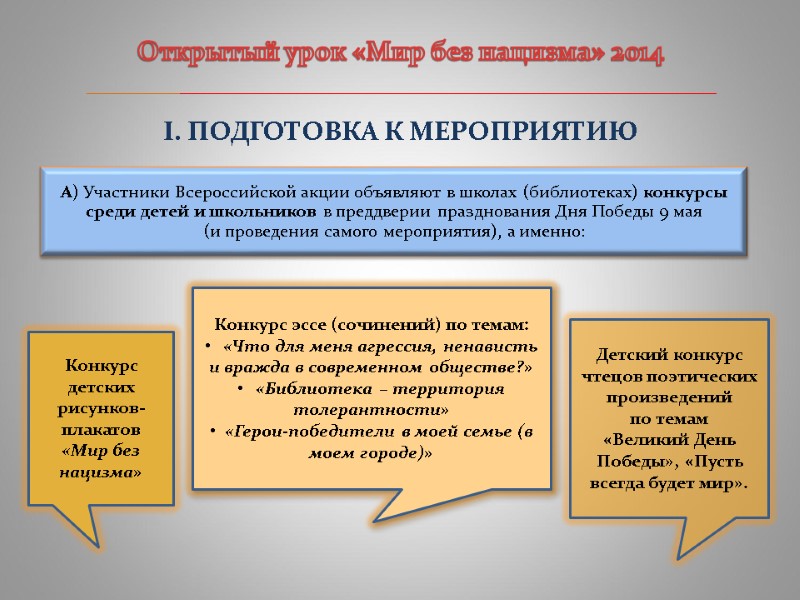 Открытый урок «Мир без нацизма» 2014

I. ПОДГОТОВКА К МЕРОПРИЯТИЮ

А) Участники Всероссийской акции объявляют в школах (библиотеках) конкурсы среди детей и школьников в преддверии празднования Дня Победы 9 мая (и проведения самого мероприятия), а именно:

Конкурс детских рисунков-плакатов «Мир без нацизма»

Конкурс эссе (сочинений) по темам:
• «Что для меня агрессия, ненависть и вражда в современном обществе?»
• «Библиотека – территория толерантности»
• «Герои-победители в моей семье (в моем городе)»

Детский конкурс чтецов поэтических произведений по темам «Великий День Победы», «Пусть всегда будет мир».